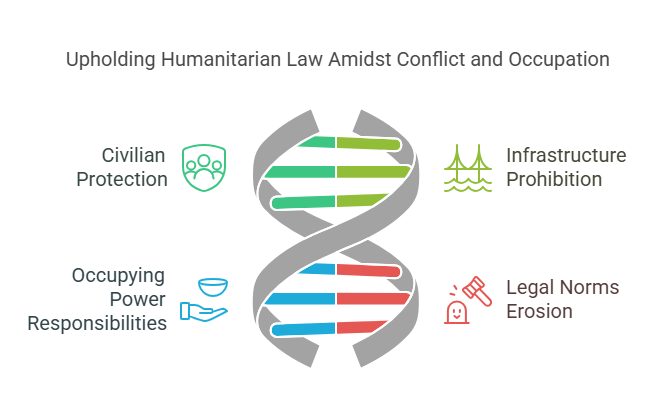 Upholding Humanitarian Law Amidst Conflict and Occupation

Civilian Protection

Infrastructure Prohibition

Occupying Power Responsibilities

Legal Norms Erosion